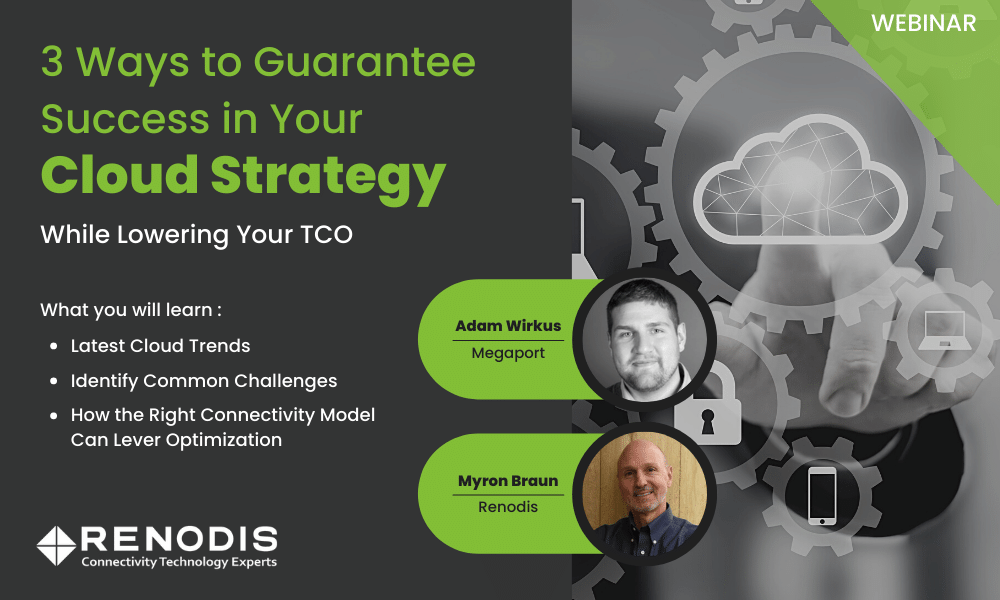 WEBINAR

3 Ways to Guarantee Success in Your
Cloud Strategy
While Lowering Your TCO

What you will learn :
- Latest Cloud Trends
- Identify Common Challenges
- How the Right Connectivity Model Can Lever Optimization

Adam Wirkus
Megaport

Myron Braun
Renodis

RENODIS
Connectivity Technology Experts